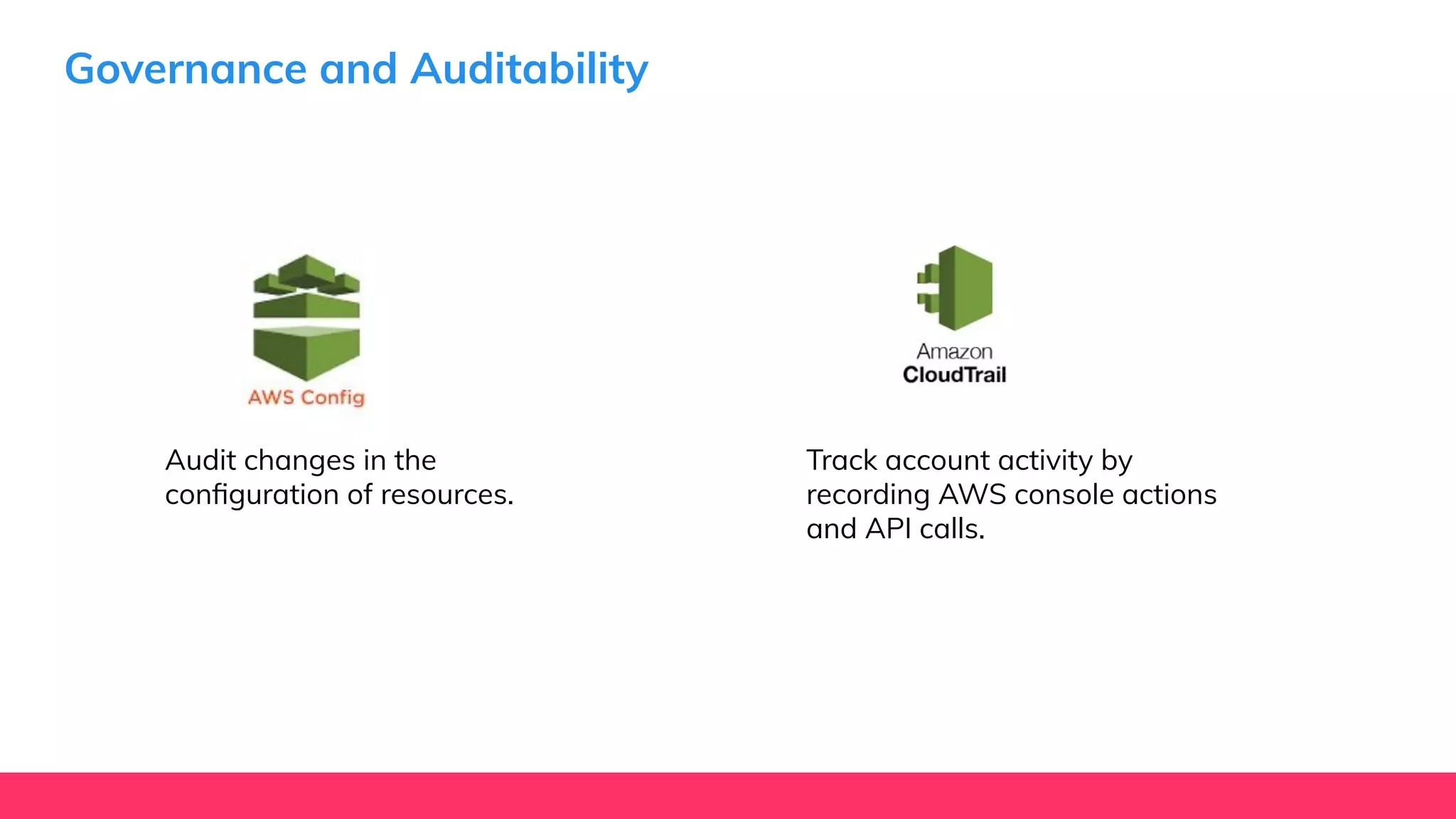 Governance and Auditability

AWS Config

Audit changes in the configuration of resources.

Amazon
CloudTrail

Track account activity by recording AWS console actions and API calls.